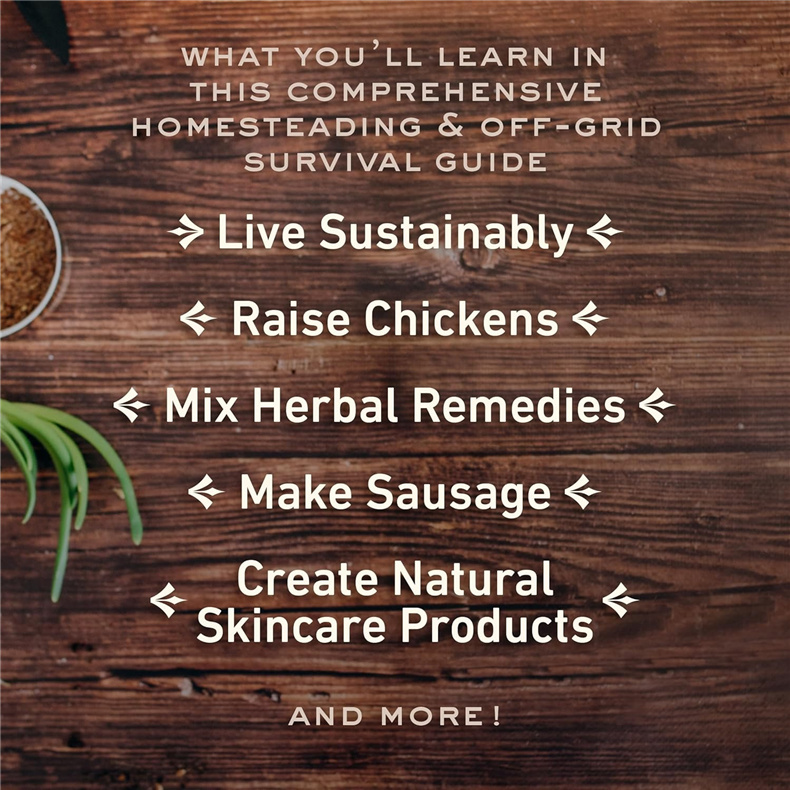 WHAT YOU'LL LEARN IN THIS COMPREHENSIVE HOMESTEADING & OFF-GRID SURVIVAL GUIDE

Live Sustainably

Raise Chickens

Mix Herbal Remedies

Make Sausage

Create Natural Skincare Products

AND MORE!